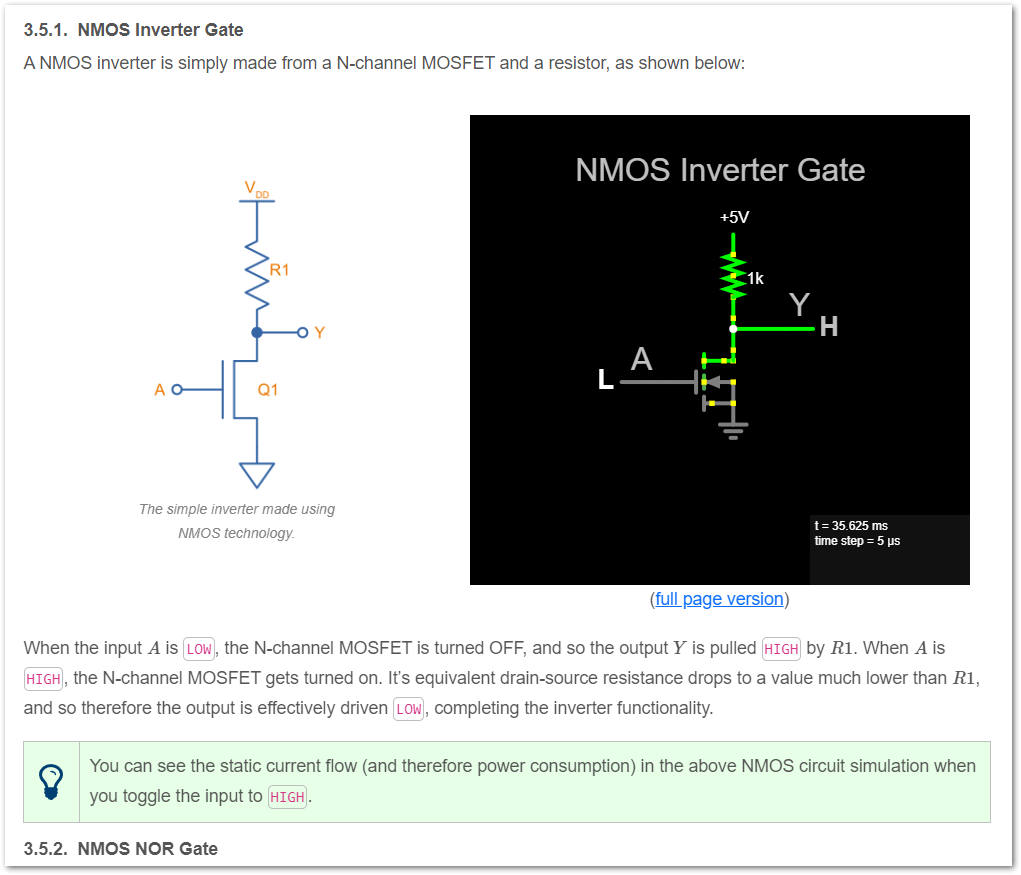 3.5.1. NMOS Inverter Gate

A NMOS inverter is simply made from a N-channel MOSFET and a resistor, as shown below:

$V_{DD}$

R1

Y

A

Q1

The simple inverter made using NMOS technology.

NMOS Inverter Gate

+5V

1k

Y

H

A

L

t = 35.625 ms
time step = 5 µs

(full page version)

When the input $A$ is LOW, the N-channel MOSFET is turned OFF, and so the output $Y$ is pulled HIGH by $R1$. When $A$ is HIGH, the N-channel MOSFET gets turned on. It's equivalent drain-source resistance drops to a value much lower than $R1$, and so therefore the output is effectively driven LOW, completing the inverter functionality.

You can see the static current flow (and therefore power consumption) in the above NMOS circuit simulation when you toggle the input to HIGH.

3.5.2. NMOS NOR Gate